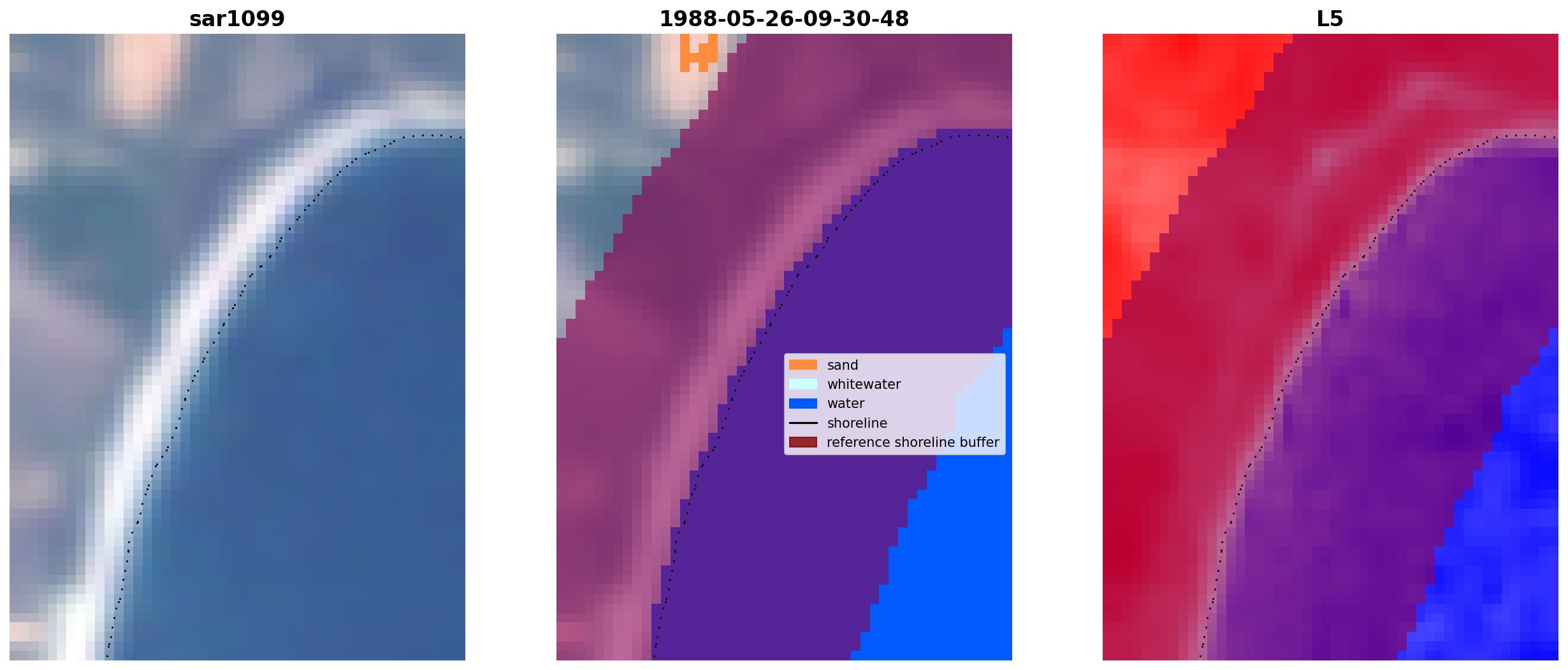 sar1099

1988-05-26-09-30-48

sand
whitewater
water
shoreline
reference shoreline buffer

L5